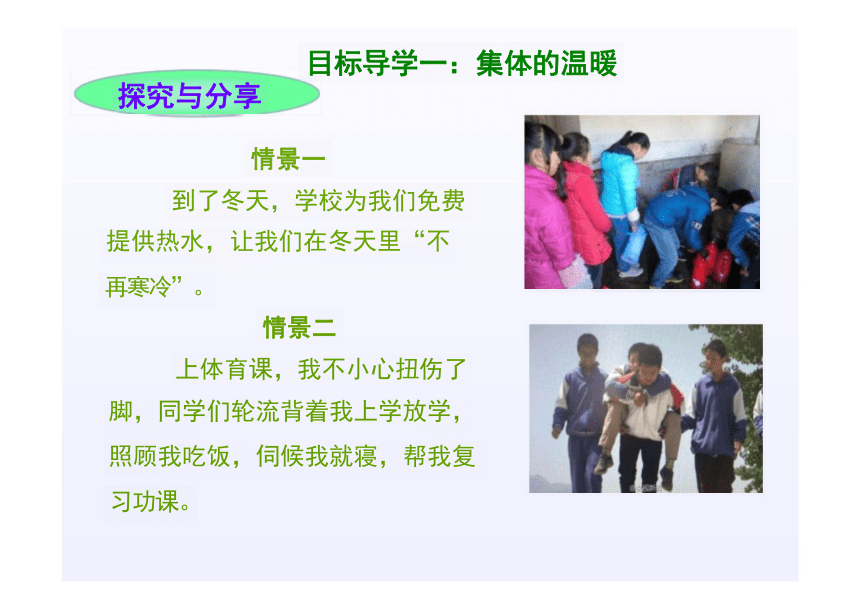 目标导学一：集体的温暖

探究与分享

情景一

到了冬天，学校为我们免费提供热水，让我们在冬天里“不再寒冷”。

情景二

上体育课，我不小心扭伤了脚，同学们轮流背着我上学放学，照顾我吃饭，伺候我就寝，帮我复习功课。